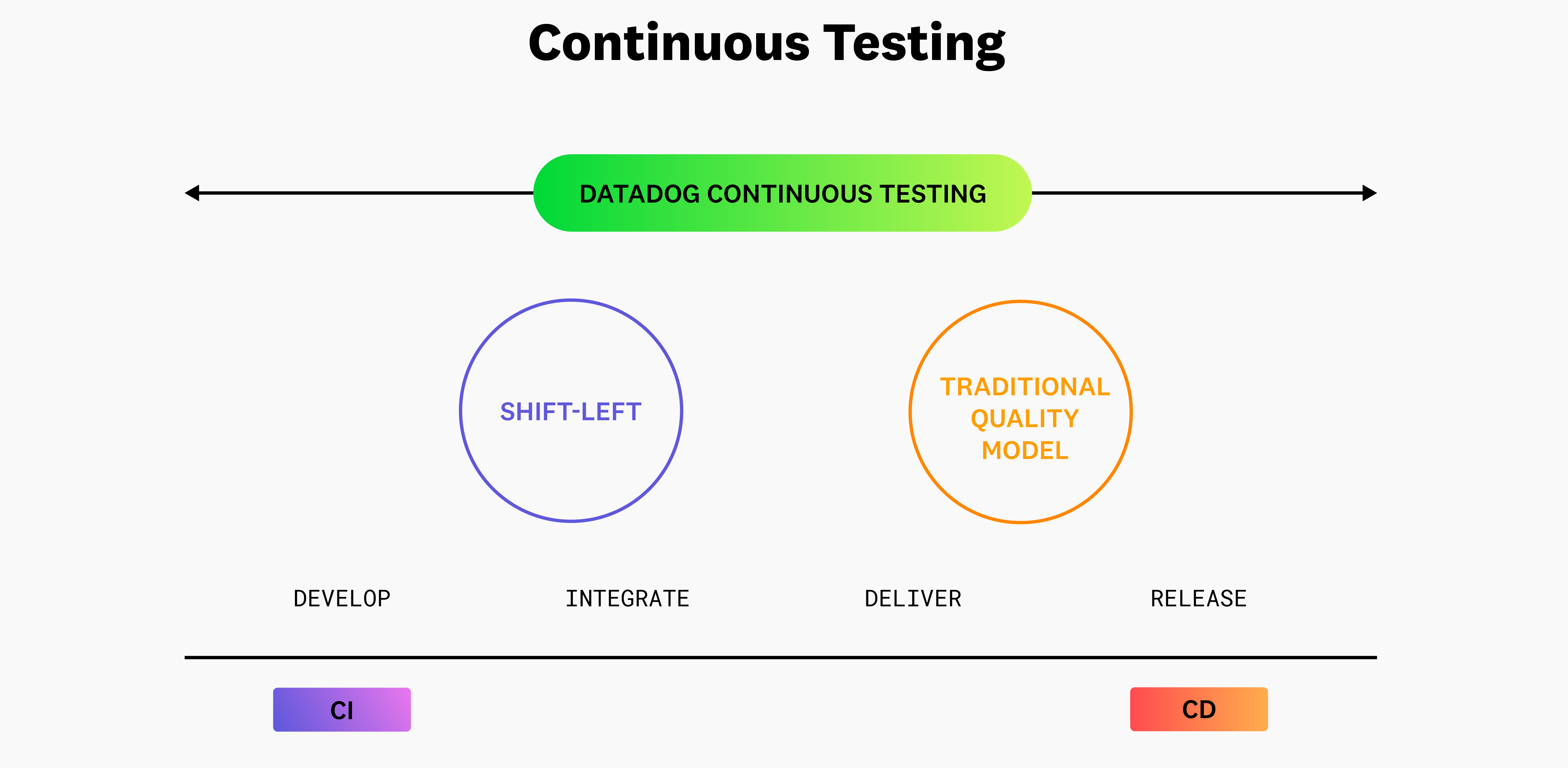 Continuous Testing

DATADOG CONTINUOUS TESTING

SHIFT-LEFT

TRADITIONAL QUALITY MODEL

DEVELOP

INTEGRATE

DELIVER

RELEASE

CI

CD